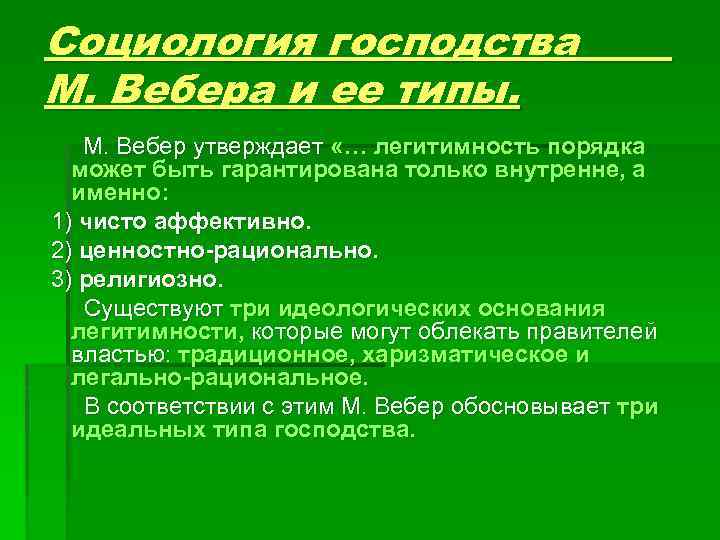 Социология господства М. Вебера и ее типы.

М. Вебер утверждает «… легитимность порядка может быть гарантирована только внутренне, а именно:

1) чисто аффективно.

2) ценностно-рационально.

3) религиозно.

Существуют три идеологических основания легитимности, которые могут облекать правителей властью: традиционное, харизматическое и легально-рациональное.

В соответствии с этим М. Вебер обосновывает три идеальных типа господства.